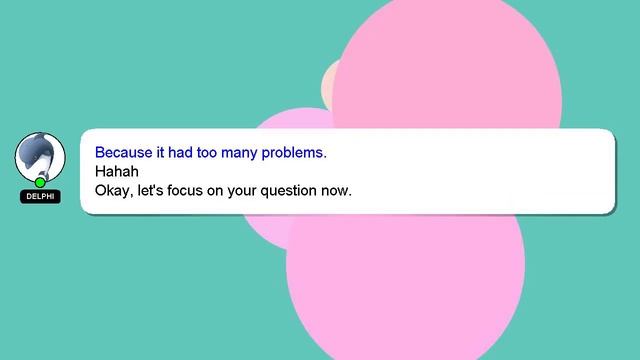 DELPHI

Because it had too many problems.
Hahah
Okay, let's focus on your question now.